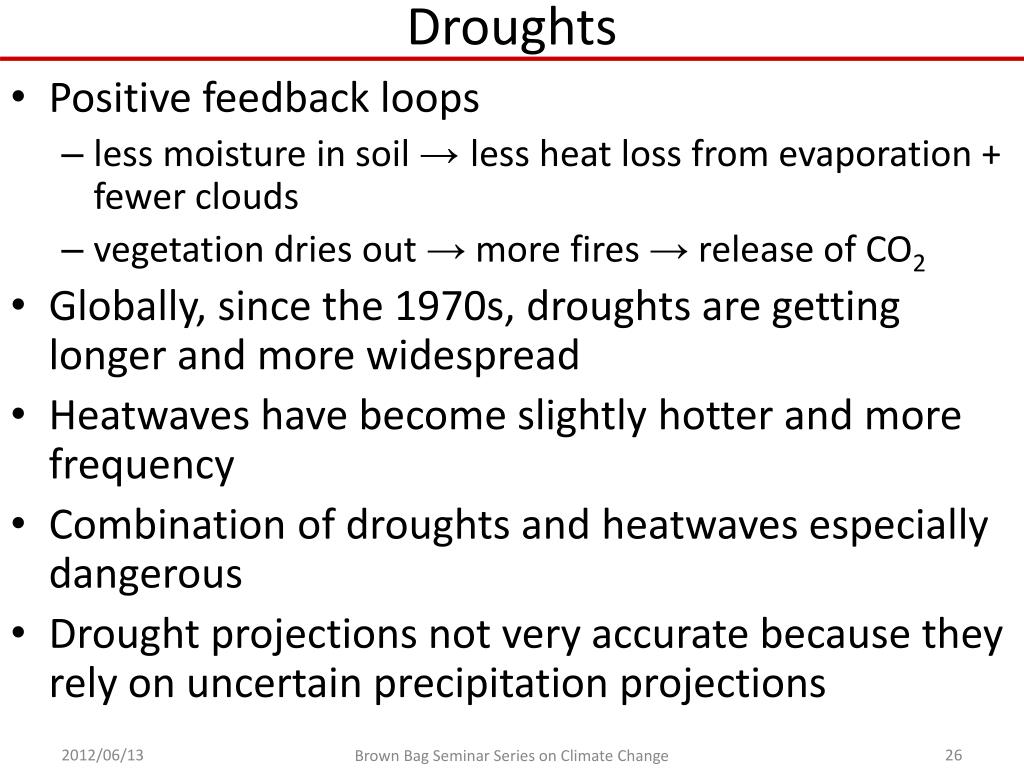 Droughts

• Positive feedback loops
 – less moisture in soil → less heat loss from evaporation + fewer clouds
 – vegetation dries out → more fires → release of $CO_2$
• Globally, since the 1970s, droughts are getting longer and more widespread
• Heatwaves have become slightly hotter and more frequency
• Combination of droughts and heatwaves especially dangerous
• Drought projections not very accurate because they rely on uncertain precipitation projections

2012/06/13 Brown Bag Seminar Series on Climate Change 26